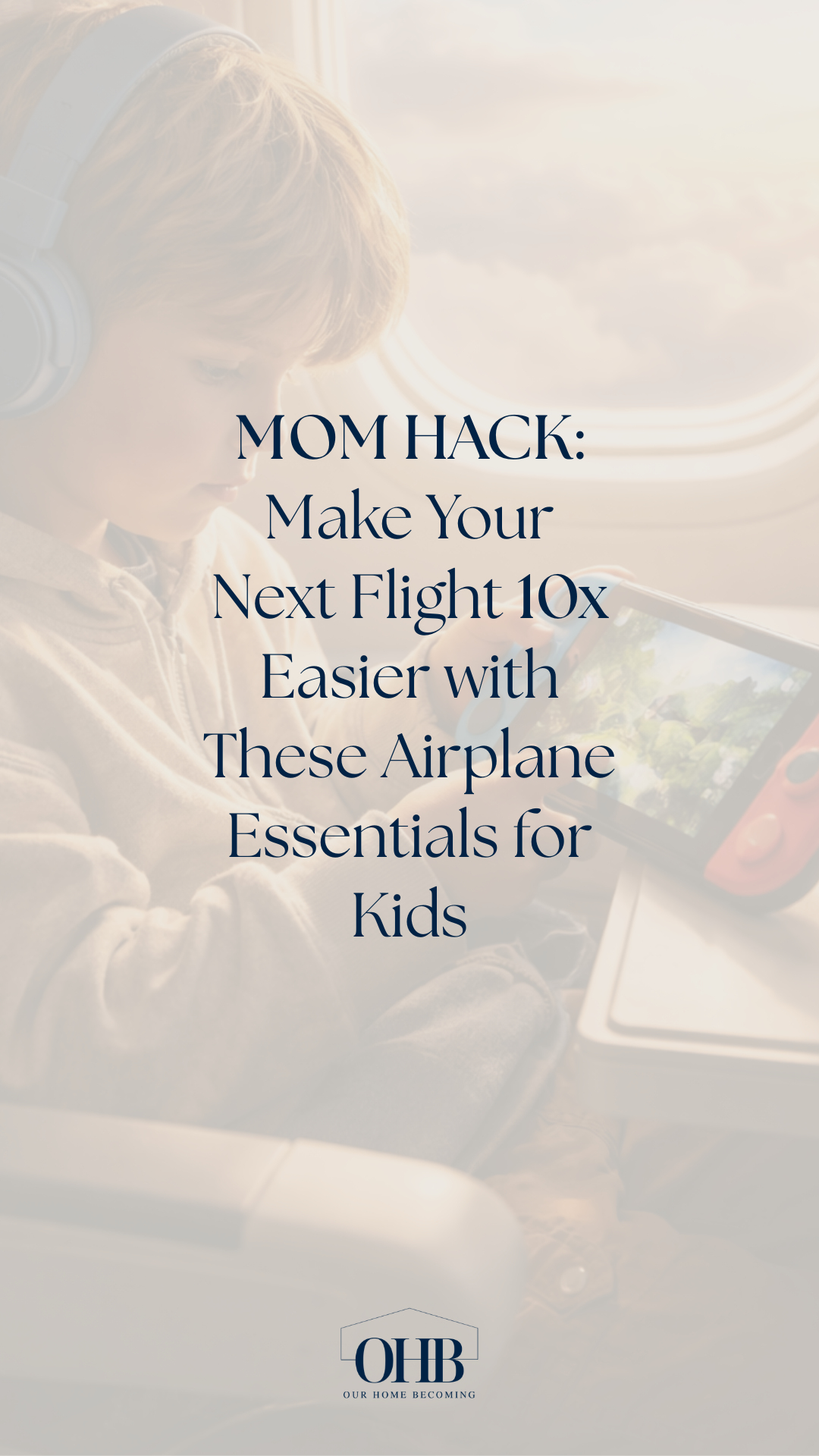 MOM HACK: Make Your Next Flight 10x Easier with These Airplane Essentials for Kids

OHB
OUR HOME BECOMING